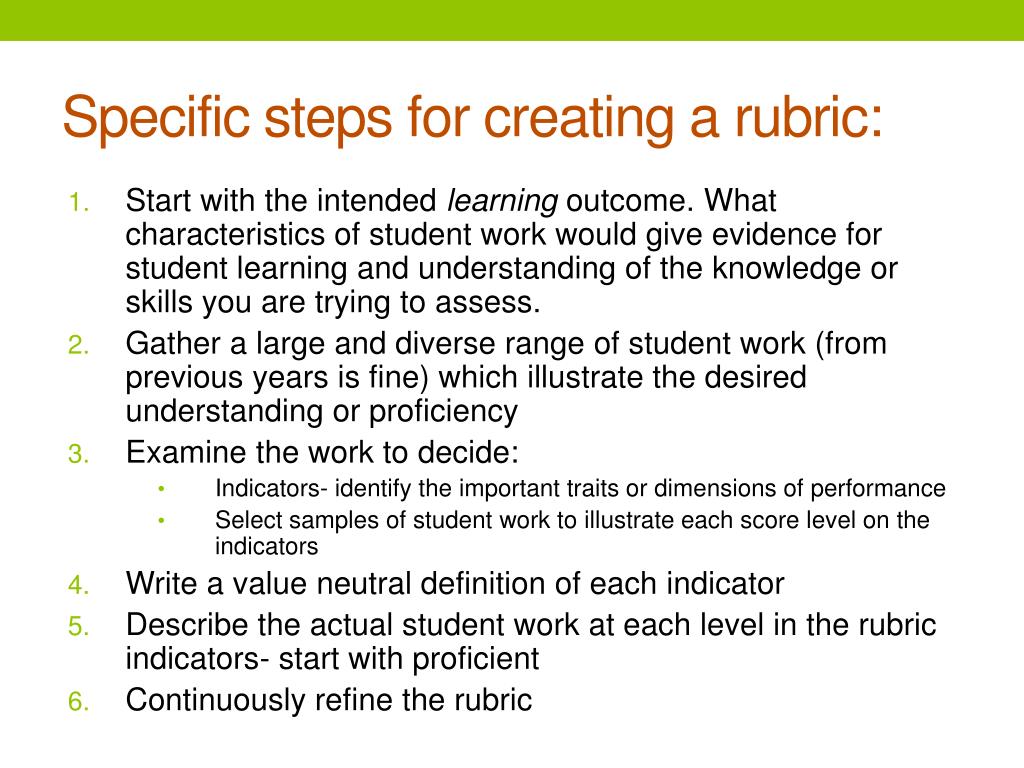 Specific steps for creating a rubric:

1. Start with the intended learning outcome. What characteristics of student work would give evidence for student learning and understanding of the knowledge or skills you are trying to assess.
2. Gather a large and diverse range of student work (from previous years is fine) which illustrate the desired understanding or proficiency
3. Examine the work to decide:
   • Indicators- identify the important traits or dimensions of performance
   • Select samples of student work to illustrate each score level on the indicators
4. Write a value neutral definition of each indicator
5. Describe the actual student work at each level in the rubric indicators- start with proficient
6. Continuously refine the rubric